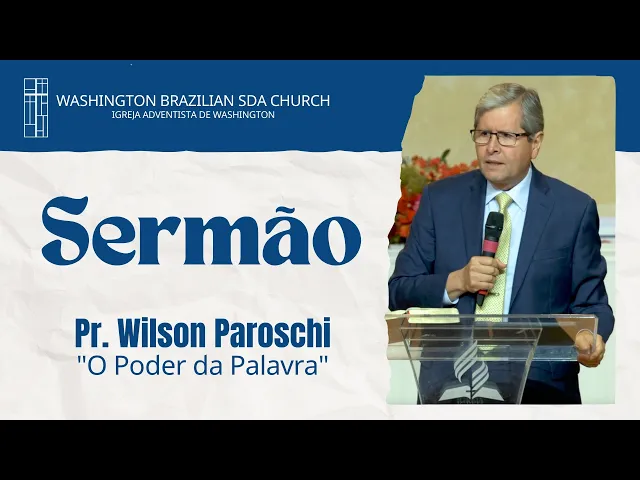 WASHINGTON BRAZILIAN SDA CHURCH
IGREJA ADVENTISTA DE WASHINGTON

Sermão

Pr. Wilson Paroschi
"O Poder da Palavra"